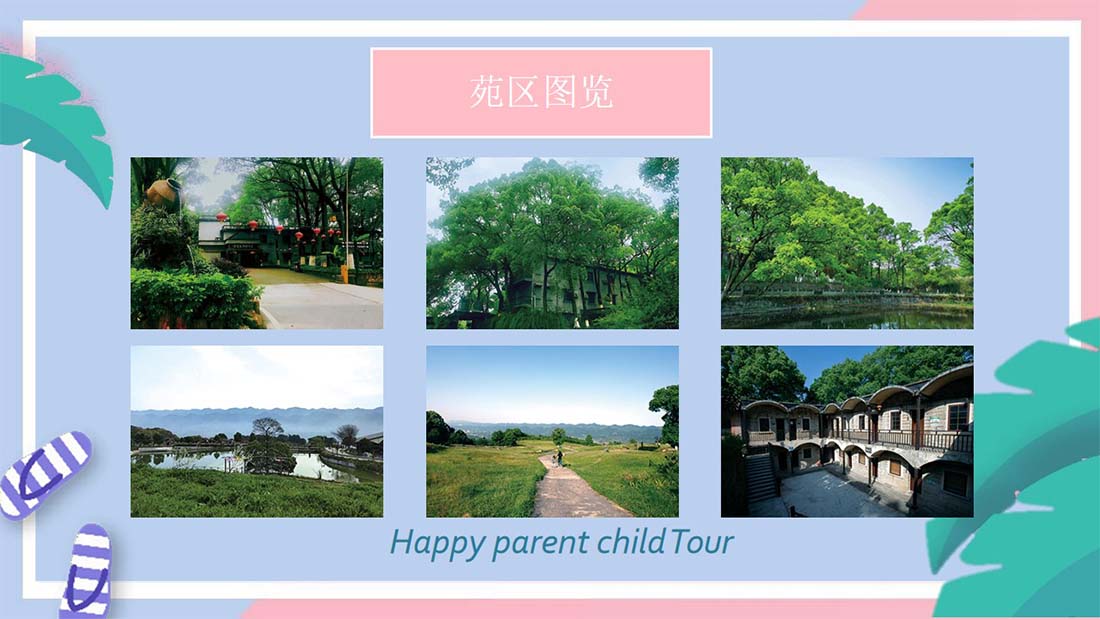 苑区图览

Happy parent child Tour